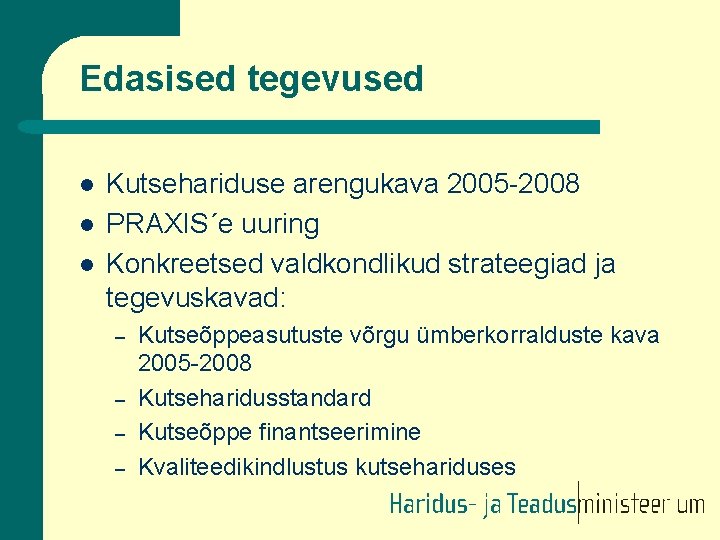 Edasised tegevused

- Kutsehariduse arengukava 2005-2008
- PRAXIS´e uuring
- Konkreetsed valdkondlikud strateegiad ja tegevuskavad:
  – Kutseõppeasutuste võrgu ümberkorralduste kava 2005-2008
  – Kutseharidusstandard
  – Kutseõppe finantseerimine
  – Kvaliteedikindlustus kutsehariduses

Haridus- ja Teadusministeerium